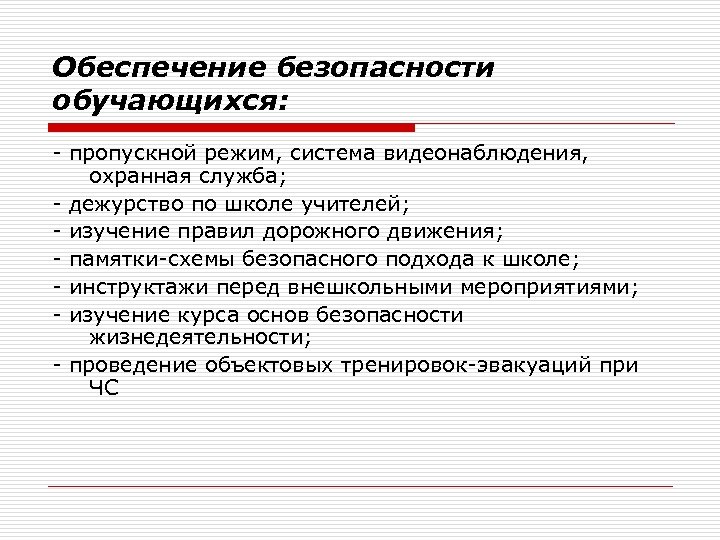 Обеспечение безопасности обучающихся:

- пропускной режим, система видеонаблюдения, охранная служба;
- дежурство по школе учителей;
- изучение правил дорожного движения;
- памятки-схемы безопасного подхода к школе;
- инструктажи перед внешкольными мероприятиями;
- изучение курса основ безопасности жизнедеятельности;
- проведение объектовых тренировок-эвакуаций при ЧС